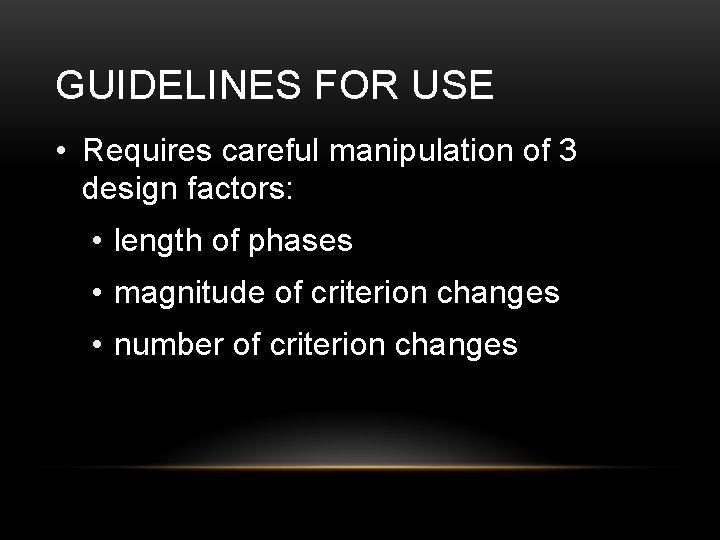 GUIDELINES FOR USE

• Requires careful manipulation of 3 design factors:

• length of phases

• magnitude of criterion changes

• number of criterion changes